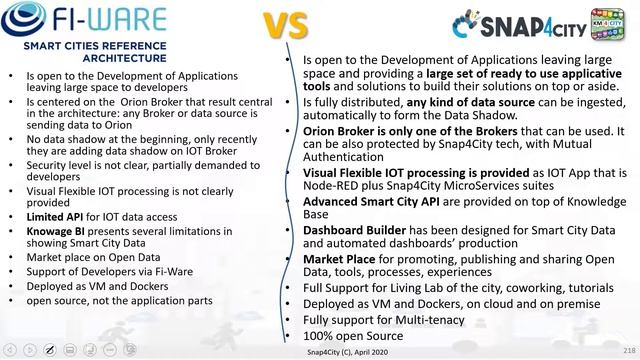 FI-WARE
SMART CITIES REFERENCE ARCHITECTURE

VS

SNAP4CITY
KM 4 CITY

• Is open to the Development of Applications leaving large space to developers
• Is centered on the Orion Broker that result central in the architecture: any Broker or data source is sending data to Orion
• No data shadow at the beginning, only recently they are adding data shadow on IOT Broker
• Security level is not clear, partially demanded to developers
• Visual Flexible IOT processing is not clearly provided
• Limited API for IOT data access
• Knowage BI presents several limitations in showing Smart City Data
• Market place on Open Data
• Support of Developers via Fi-Ware
• Deployed as VM and Dockers
• open source, not the application parts

• Is open to the Development of Applications leaving large space and providing a large set of ready to use applicative tools and solutions to build their solutions on top or aside.
• Is fully distributed, any kind of data source can be ingested, automatically to form the Data Shadow.
• Orion Broker is only one of the Brokers that can be used. It can be also protected by Snap4City tech, with Mutual Authentication
• Visual Flexible IOT processing is provided as IOT App that is Node-RED plus Snap4City MicroServices suites
• Advanced Smart City API are provided on top of Knowledge Base
• Dashboard Builder has been designed for Smart City Data and automated dashboards' production
• Market Place for promoting, publishing and sharing Open Data, tools, processes, experiences
• Full Support for Living Lab of the city, coworking, tutorials
• Deployed as VM and Dockers, on cloud and on premise
• Fully support for Multi-tenacy
• 100% open Source

Snap4City (C), April 2020
218